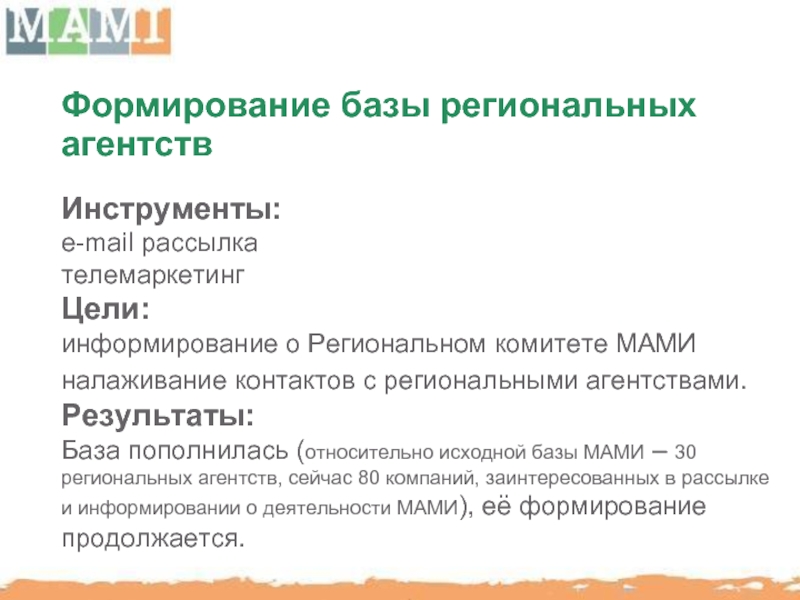 МАМИ

Формирование базы региональных агентств

Инструменты:
e-mail рассылка
телемаркетинг
Цели:
информирование о Региональном комитете МАМИ
налаживание контактов с региональными агентствами.
Результаты:
База пополнилась (относительно исходной базы МАМИ – 30 региональных агентств, сейчас 80 компаний, заинтересованных в рассылке и информировании о деятельности МАМИ), её формирование продолжается.